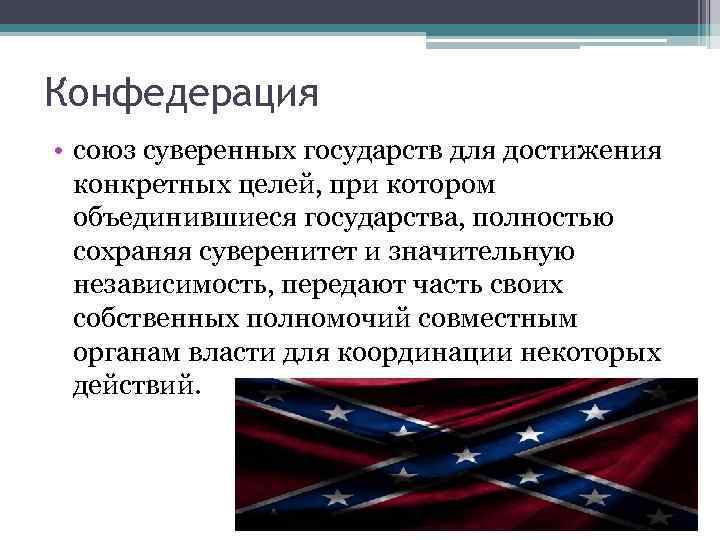 Конфедерация

• союз суверенных государств для достижения конкретных целей, при котором объединившиеся государства, полностью сохраняя суверенитет и значительную независимость, передают часть своих собственных полномочий совместным органам власти для координации некоторых действий.